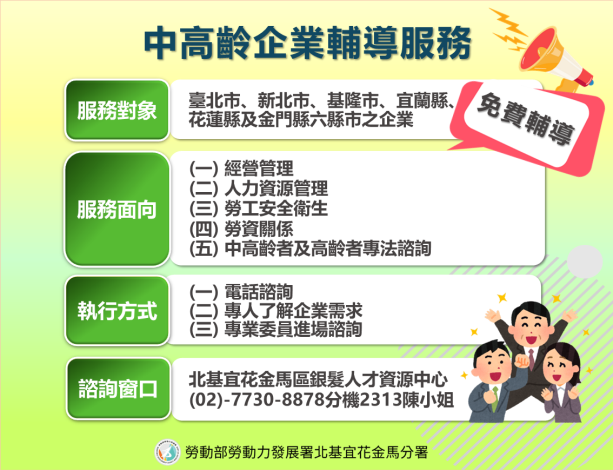 中高齡企業輔導服務

免費輔導

服務對象
臺北市、新北市、基隆市、宜蘭縣、花蓮縣及金門縣六縣市之企業

服務面向
(一) 經營管理
(二) 人力資源管理
(三) 勞工安全衛生
(四) 勞資關係
(五) 中高齡者及高齡者專法諮詢

執行方式
(一) 電話諮詢
(二) 專人了解企業需求
(三) 專業委員進場諮詢

諮詢窗口
北基宜花金馬區銀髮人才資源中心
(02)-7730-8878分機2313陳小姐

勞動部勞動力發展署北基宜花金馬分署